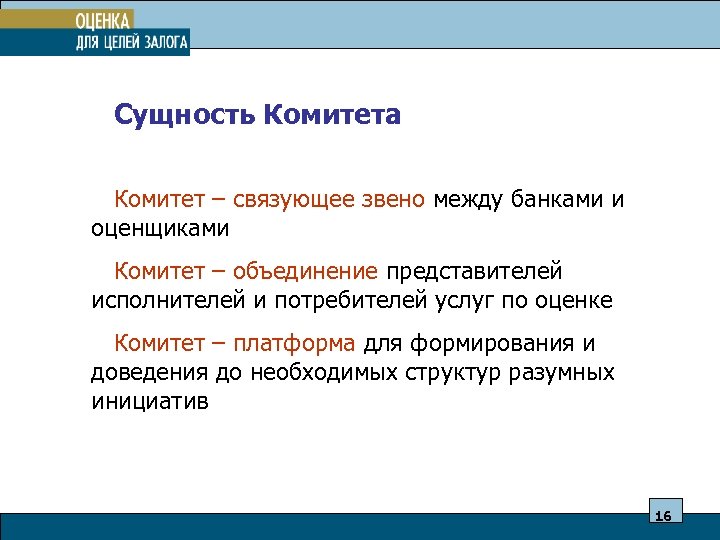 ОЦЕНКА
ДЛЯ ЦЕЛЕЙ ЗАЛОГА

Сущность Комитета

Комитет – связующее звено между банками и оценщиками

Комитет – объединение представителей исполнителей и потребителей услуг по оценке

Комитет – платформа для формирования и доведения до необходимых структур разумных инициатив

16